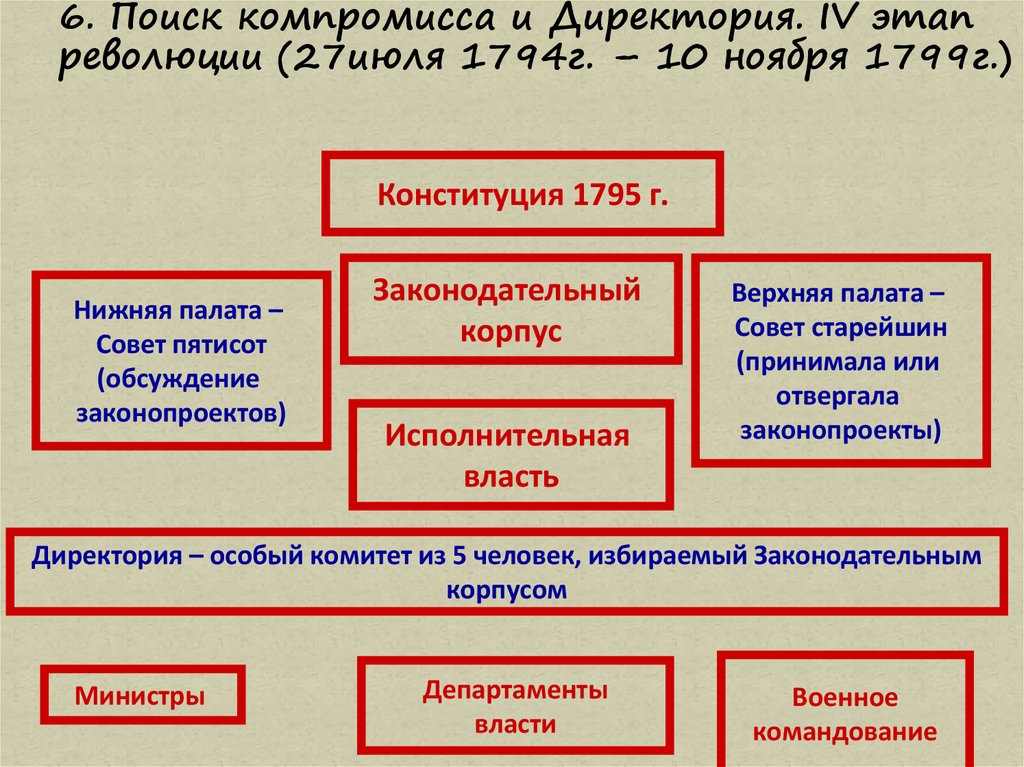 6. Поиск компромисса и Директория. IV этап революции (27июля 1794г. – 10 ноября 1799г.)

Конституция 1795 г.

Нижняя палата – Совет пятисот (обсуждение законопроектов)

Законодательный корпус

Верхняя палата – Совет старейшин (принимала или отвергала законопроекты)

Исполнительная власть

Директория – особый комитет из 5 человек, избираемый Законодательным корпусом

Министры

Департаменты власти

Военное командование